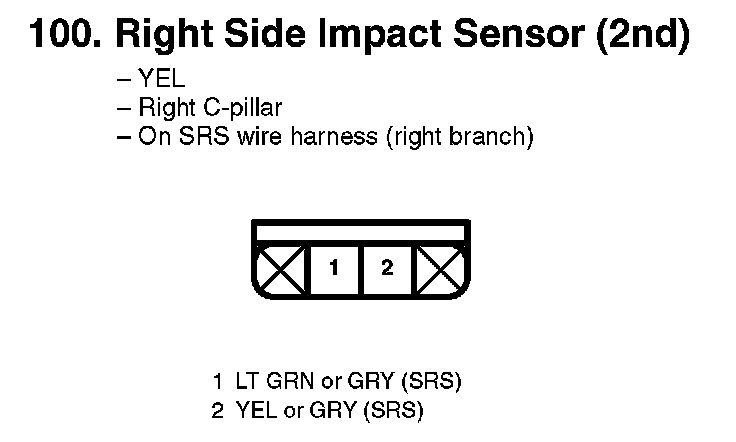 100. Right Side Impact Sensor (2nd)

– YEL
– Right C-pillar
– On SRS wire harness (right branch)

1 2

1 LT GRN or GRY (SRS)
2 YEL or GRY (SRS)